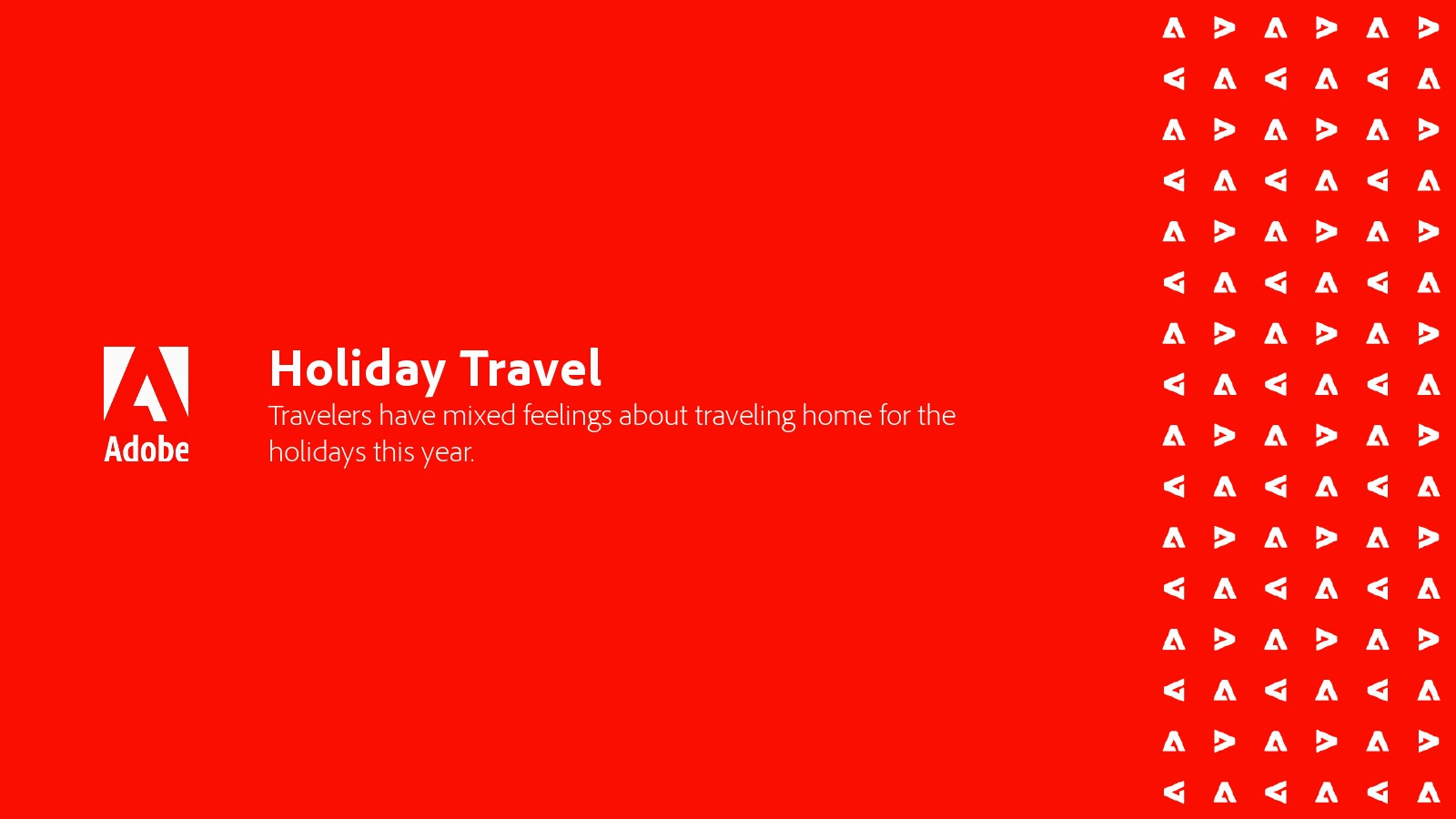 Adobe

Holiday Travel

Travelers have mixed feelings about traveling home for the holidays this year.